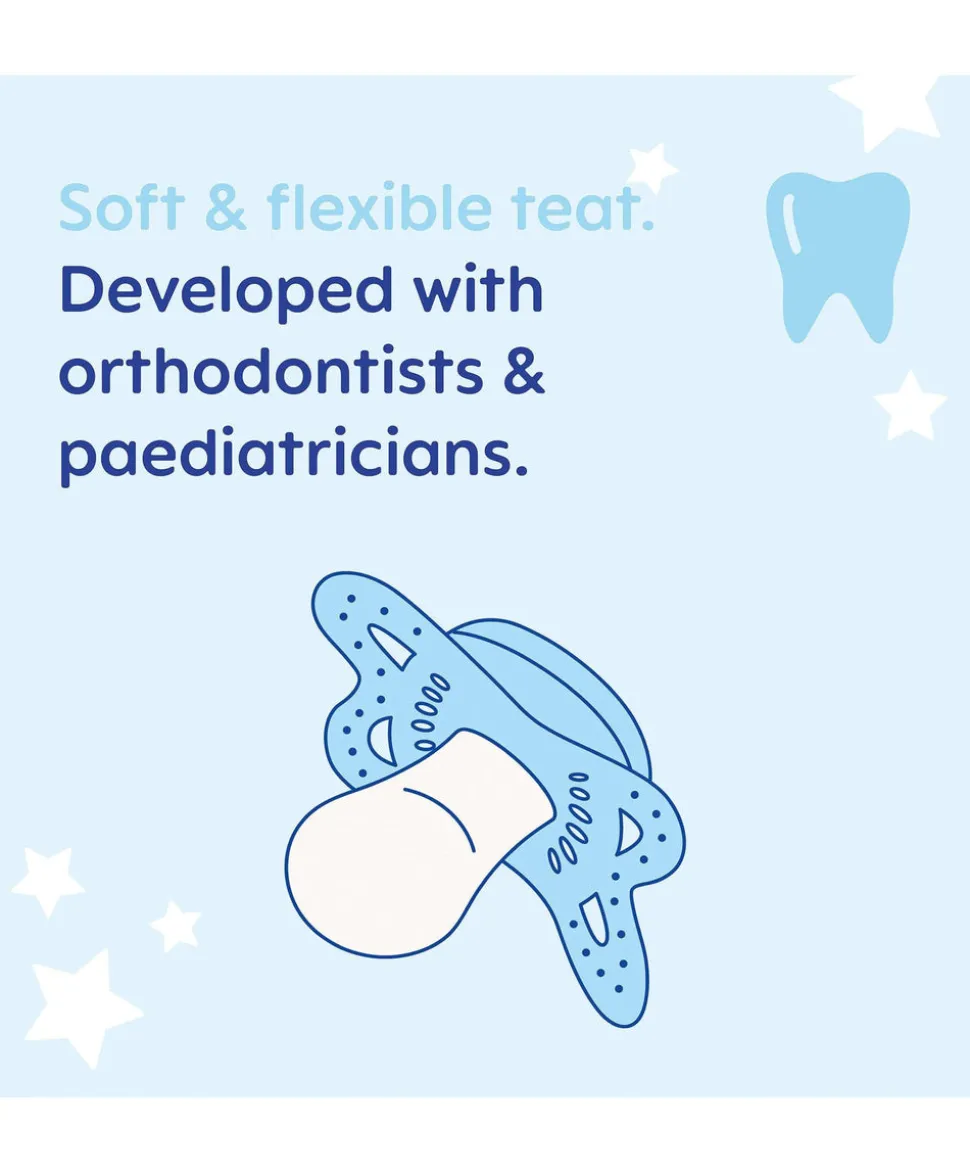 Soft & flexible teat.
Developed with orthodontists & paediatricians.